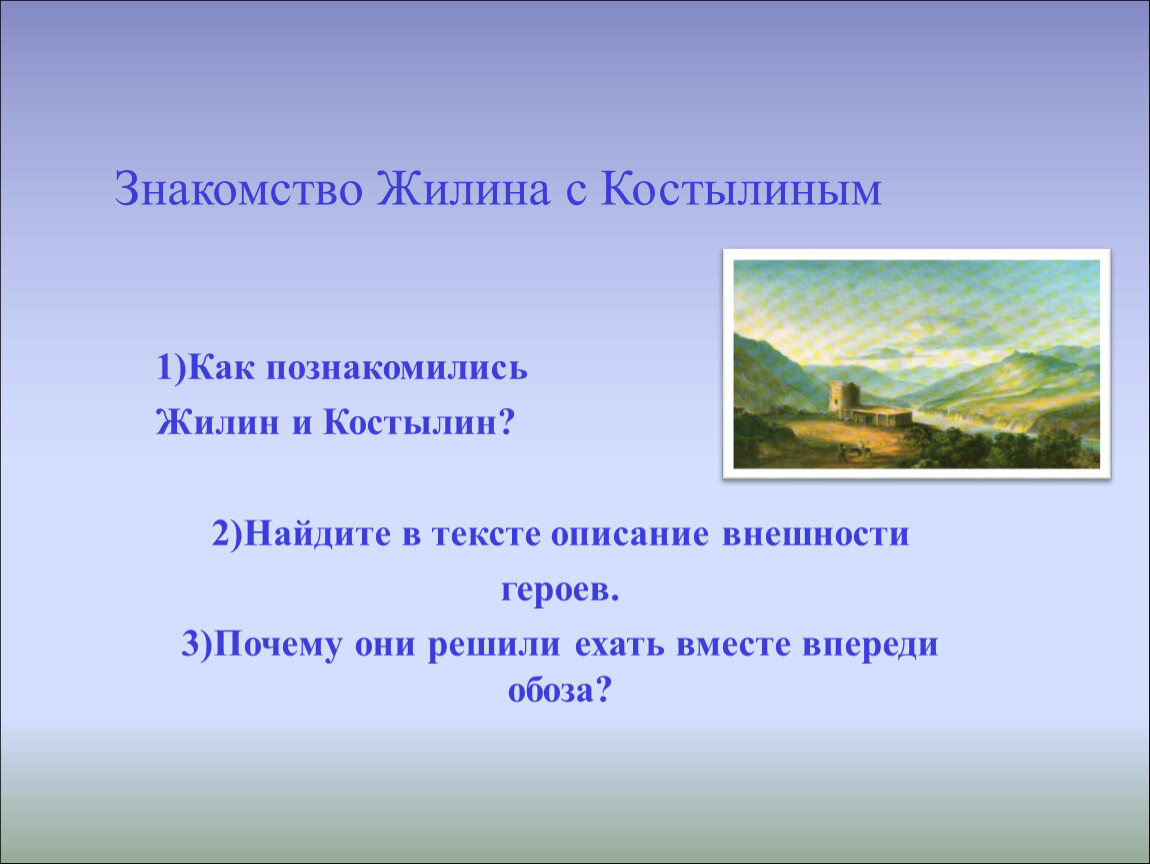 Знакомство Жилина с Костылиным

1)Как познакомились Жилин и Костылин?

2)Найдите в тексте описание внешности героев.

3)Почему они решили ехать вместе впереди обоза?